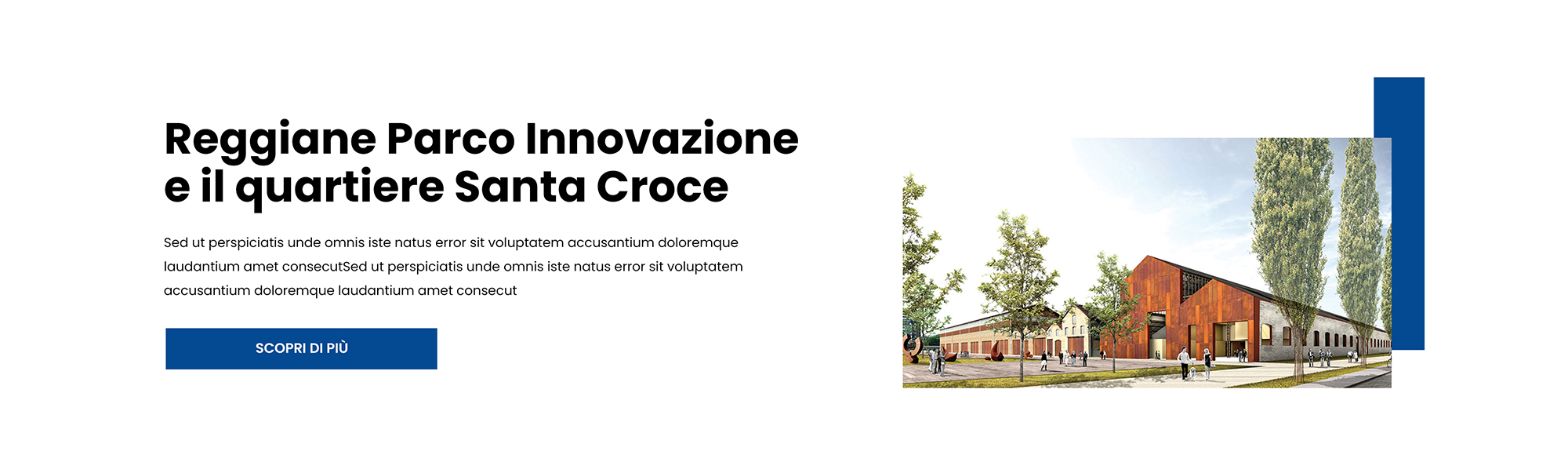 Reggiane Parco Innovazione e il quartiere Santa Croce

Sed ut perspiciatis unde omnis iste natus error sit voluptatem accusantium doloremque laudantium amet consecutSed ut perspiciatis unde omnis iste natus error sit voluptatem accusantium doloremque laudantium amet consecut

SCOPRI DI PIÙ